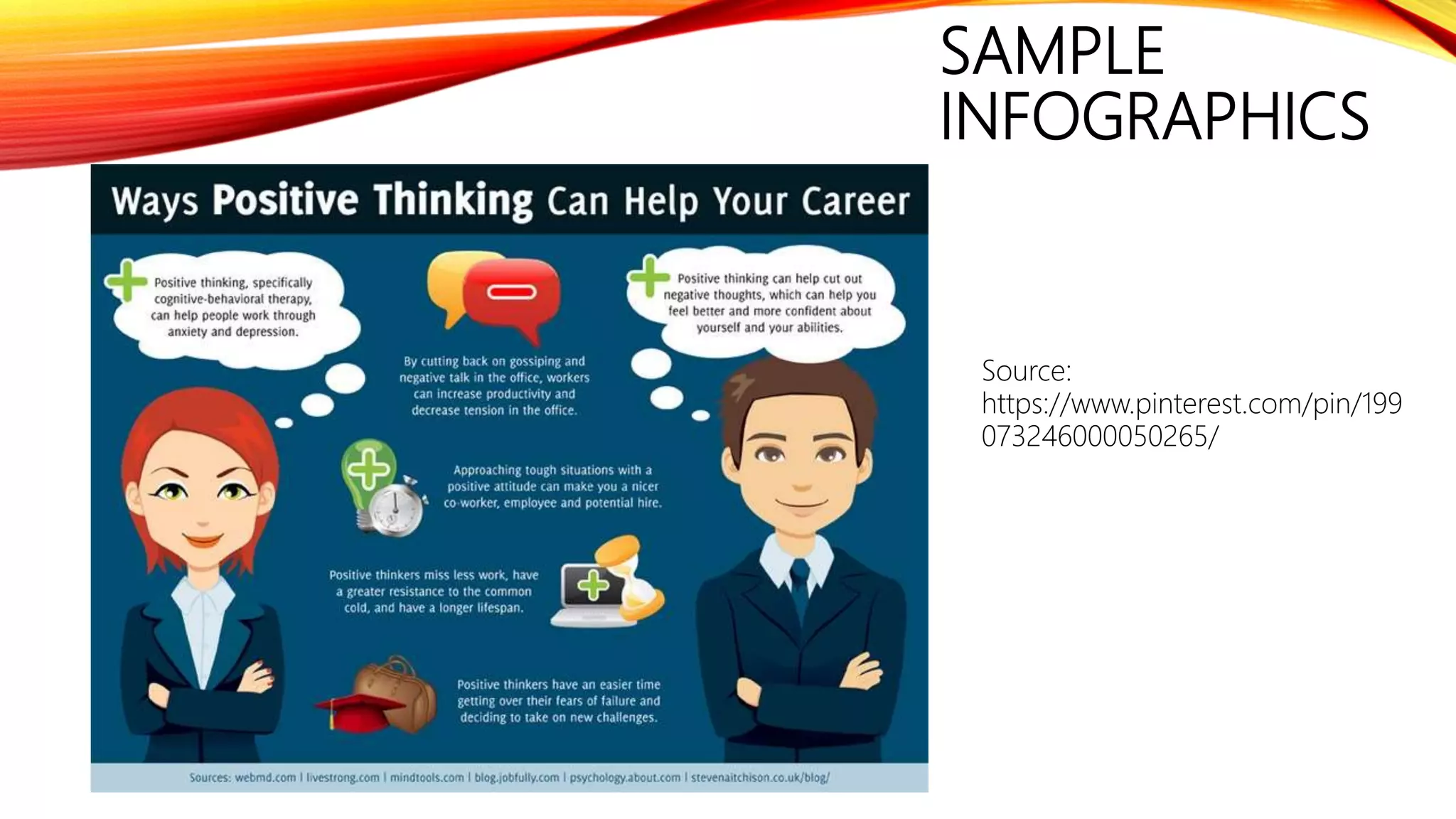 SAMPLE INFOGRAPHICS

Ways Positive Thinking Can Help Your Career

Positive thinking, specifically cognitive-behavioral therapy, can help people work through anxiety and depression.

By cutting back on gossiping and negative talk in the office, workers can increase productivity and decrease tension in the office.

Positive thinking can help cut out negative thoughts, which can help you feel better and more confident about yourself and your abilities.

Approaching tough situations with a positive attitude can make you a nicer co-worker, employee and potential hire.

Positive thinkers miss less work, have a greater resistance to the common cold, and have a longer lifespan.

Positive thinkers have an easier time getting over their fears of failure and deciding to take on new challenges.

Sources: webmd.com | livestrong.com | mindtools.com | blog.jobfully.com | psychology.about.com | stevenaitchison.co.uk/blog/

Source: https://www.pinterest.com/pin/199073246000050265/